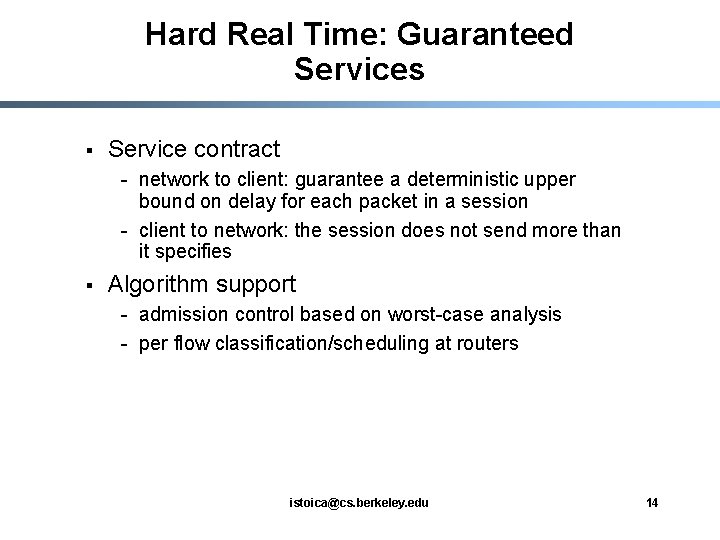 Hard Real Time: Guaranteed Services

▪ Service contract
- network to client: guarantee a deterministic upper bound on delay for each packet in a session
- client to network: the session does not send more than it specifies

▪ Algorithm support
- admission control based on worst-case analysis
- per flow classification/scheduling at routers

istoica@cs.berkeley.edu

14